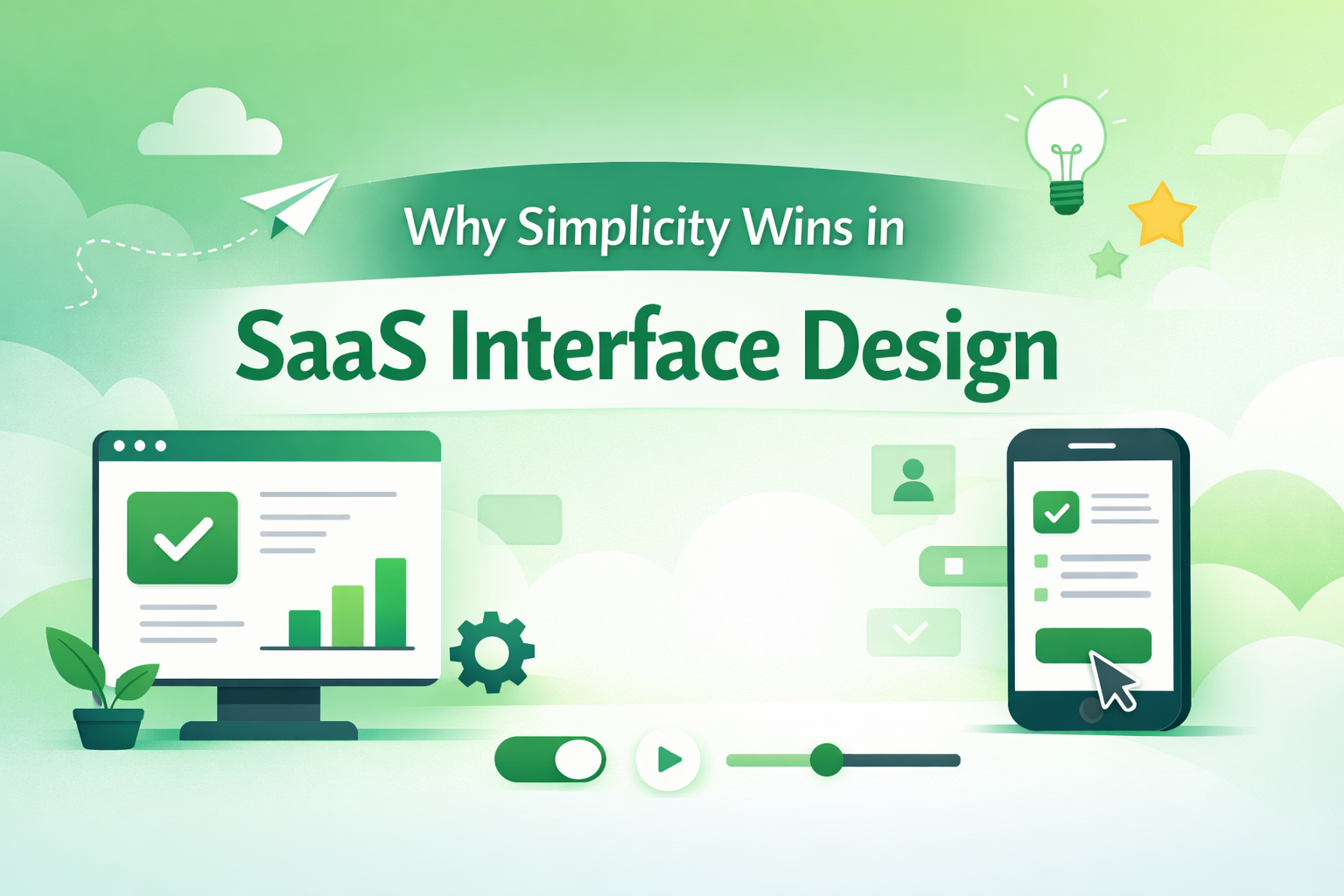 Why Simplicity Wins in

SaaS Interface Design